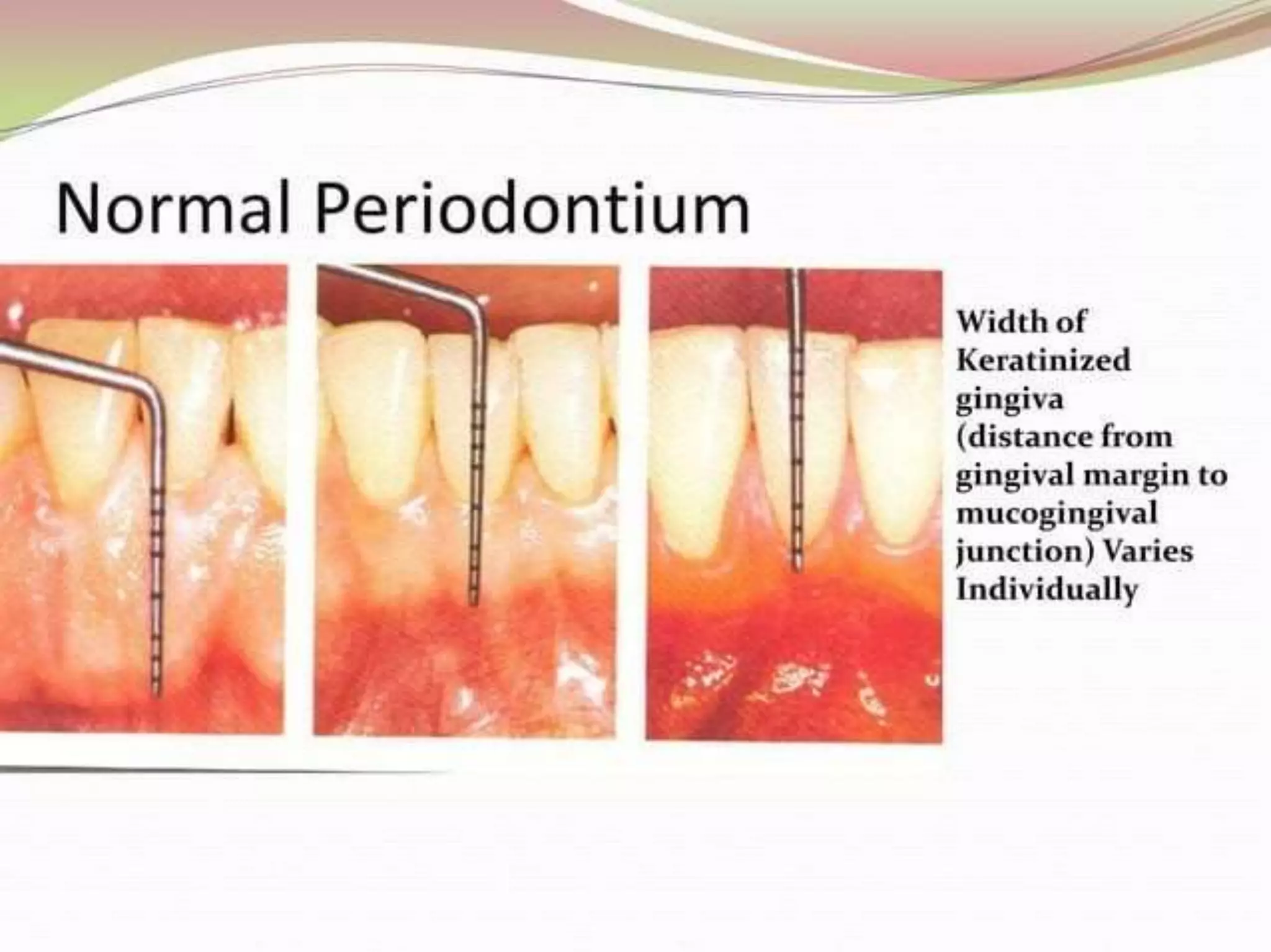 Normal Periodontium

Width of Keratinized gingiva (distance from gingival margin to mucogingival junction) Varies Individually